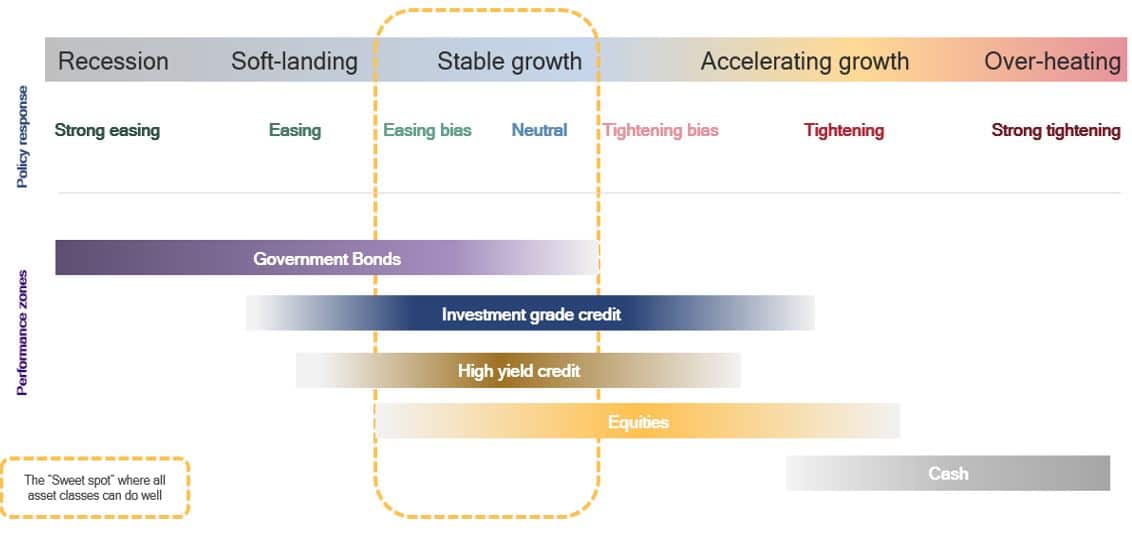 Recession Soft-landing Stable growth Accelerating growth Over-heating

Policy response

Strong easing Easing Easing bias Neutral Tightening bias Tightening Strong tightening

Performance zones

Government Bonds

Investment grade credit

High yield credit

Equities

Cash

The "Sweet spot" where all asset classes can do well